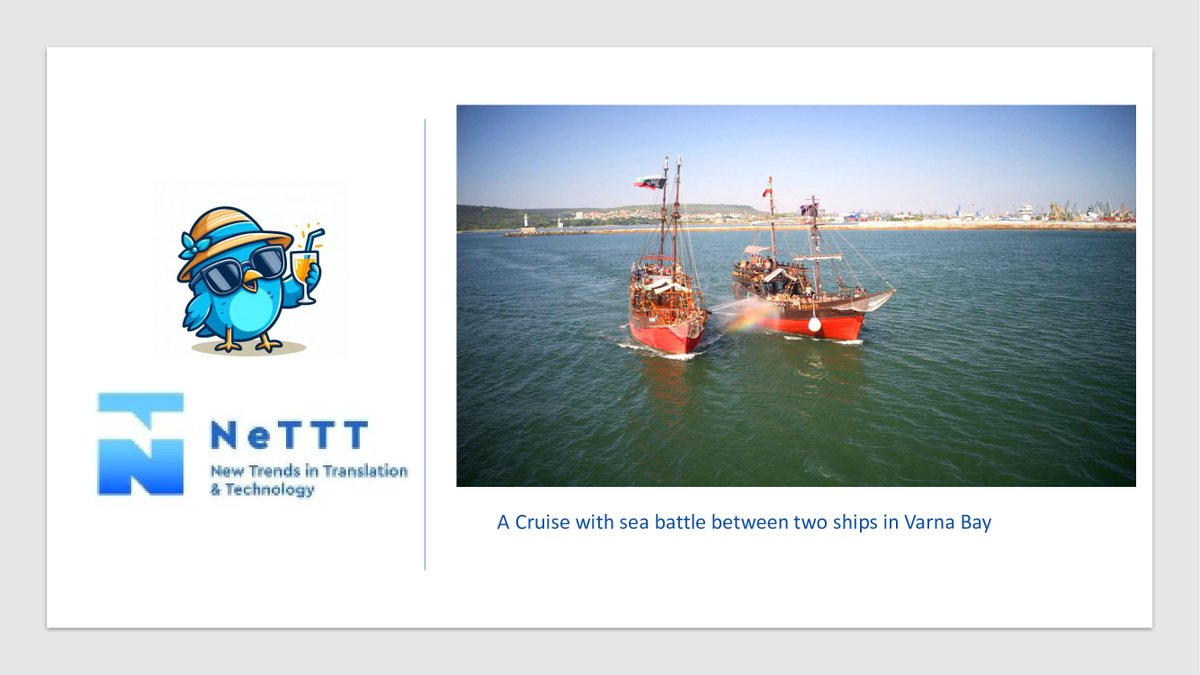 NeTTT
New Trends in Translation & Technology

A Cruise with sea battle between two ships in Varna Bay